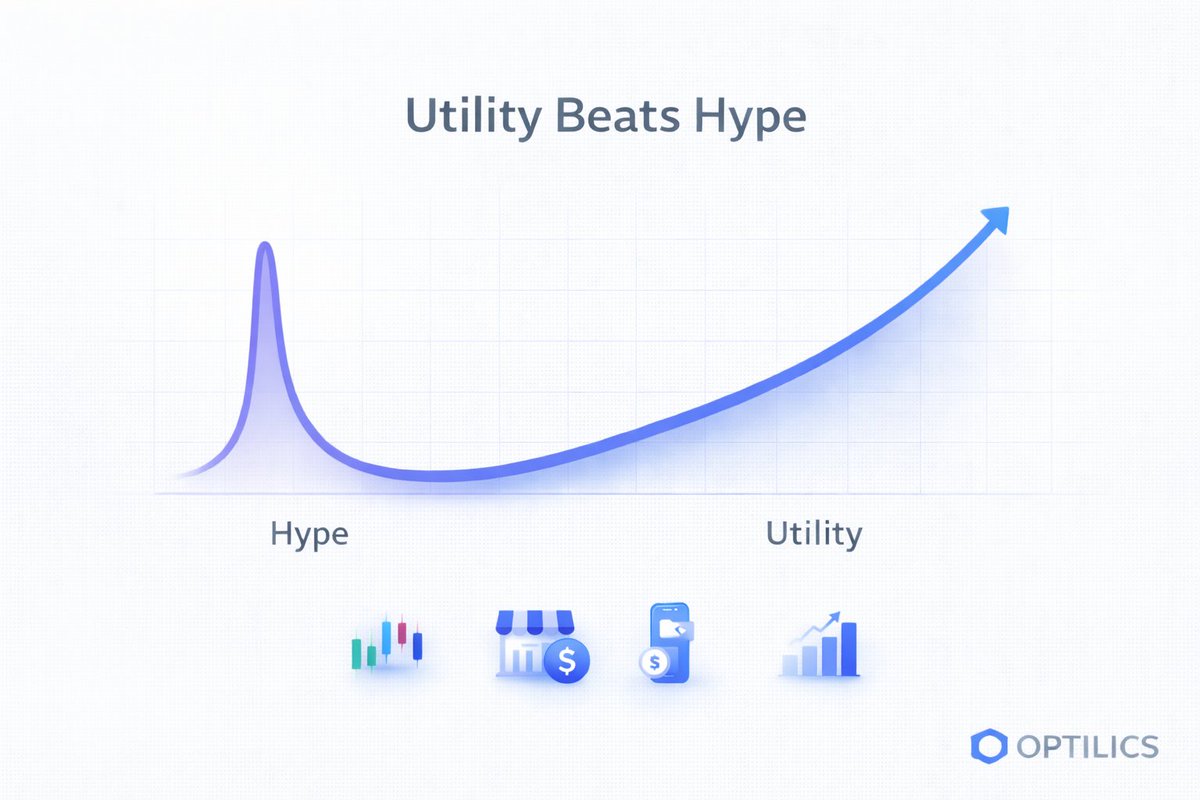 Utility Beats Hype

Hype

Utility

$

$

OPTILICS